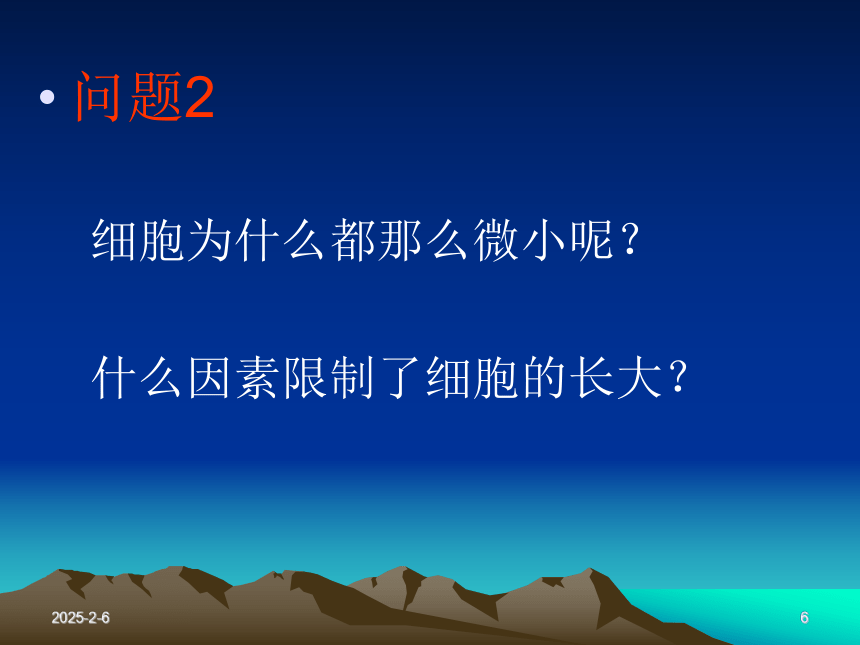 • 问题2

细胞为什么都那么微小呢？

什么因素限制了细胞的长大？

2025-2-6

6